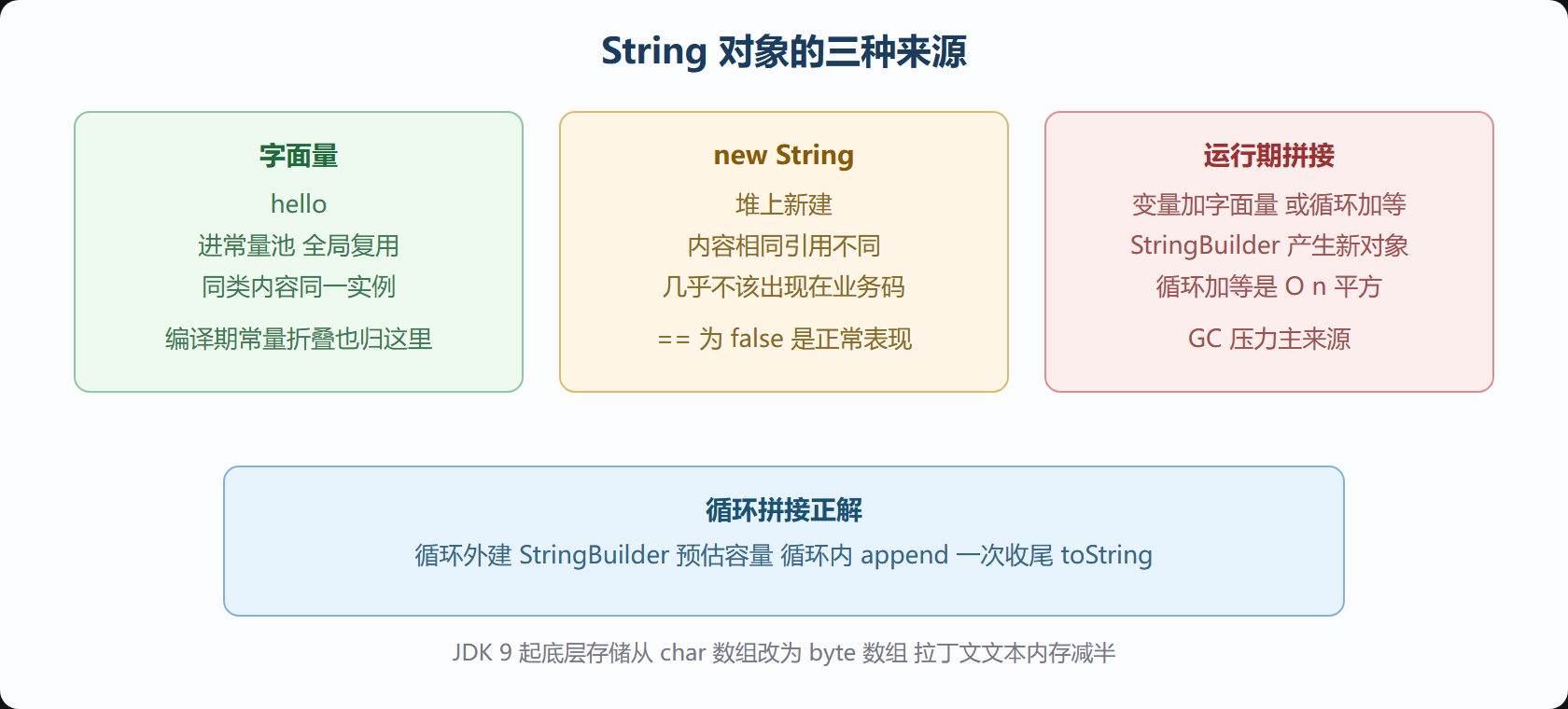 String 对象的三种来源

字面量

hello

进常量池 全局复用

同类内容同一实例

编译期常量折叠也归这里

new String

堆上新建

内容相同引用不同

几乎不该出现在业务码

== 为 false 是正常表现

运行期拼接

变量加字面量 或循环加等

StringBuilder 产生新对象

循环加等是 O n 平方

GC 压力主来源

循环拼接正解

循环外建 StringBuilder 预估容量 循环内 append 一次收尾 toString

JDK 9 起底层存储从 char 数组改为 byte 数组 拉丁文文本内存减半